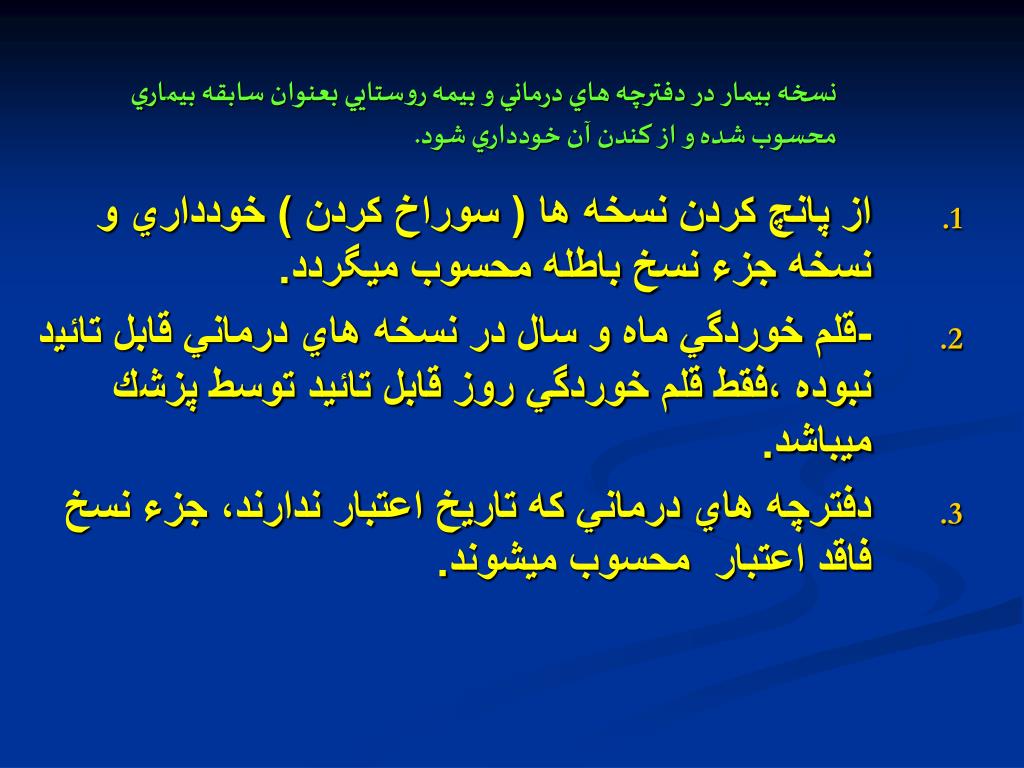 نسخه بيمار در دفترچه هاي درماني و بيمه روستايي بعنوان سابقه بيماري محسوب شده و از كندن آن خودداري شود.

1. از پانچ كردن نسخه ها ( سوراخ كردن ) خودداري و نسخه جزء نسخ باطله محسوب ميگردد.

2. -قلم خوردگي ماه و سال در نسخه هاي درماني قابل تائيد نبوده ،فقط قلم خوردگي روز قابل تائيد توسط پزشك ميباشد.

3. دفترچه هاي درماني كه تاريخ اعتبار ندارند، جزء نسخ فاقد اعتبار محسوب ميشوند.